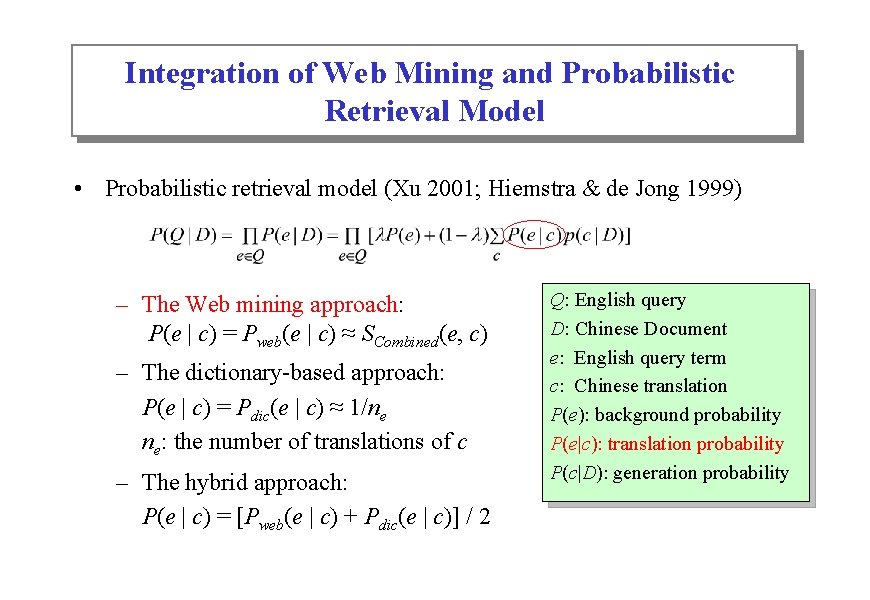 Integration of Web Mining and Probabilistic Retrieval Model

• Probabilistic retrieval model (Xu 2001; Hiemstra & de Jong 1999)

$P(Q \mid D) = \prod_{e \in Q} P(e \mid D) = \prod_{e \in Q} [\lambda P(e) + (1-\lambda) \sum_{c} P(e \mid c) p(c \mid D)]$

– The Web mining approach: $P(e \mid c) = P_{web}(e \mid c) \approx S_{Combined}(e, c)$

– The dictionary-based approach: $P(e \mid c) = P_{dic}(e \mid c) \approx 1/n_e$
$n_e$: the number of translations of $c$

– The hybrid approach: $P(e \mid c) = [P_{web}(e \mid c) + P_{dic}(e \mid c)] / 2$

$Q$: English query
$D$: Chinese Document
$e$: English query term
$c$: Chinese translation
$P(e)$: background probability
$P(e|c)$: translation probability
$P(c|D)$: generation probability